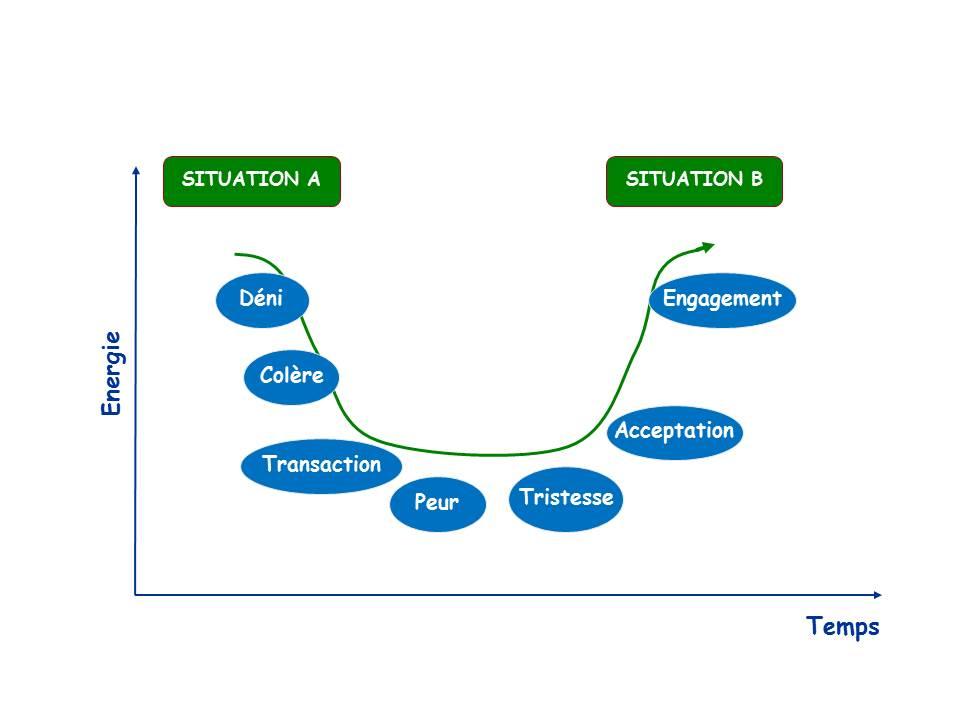 SITUATION A

SITUATION B

Energie

Déni

Colère

Transaction

Peur

Tristesse

Acceptation

Engagement

Temps